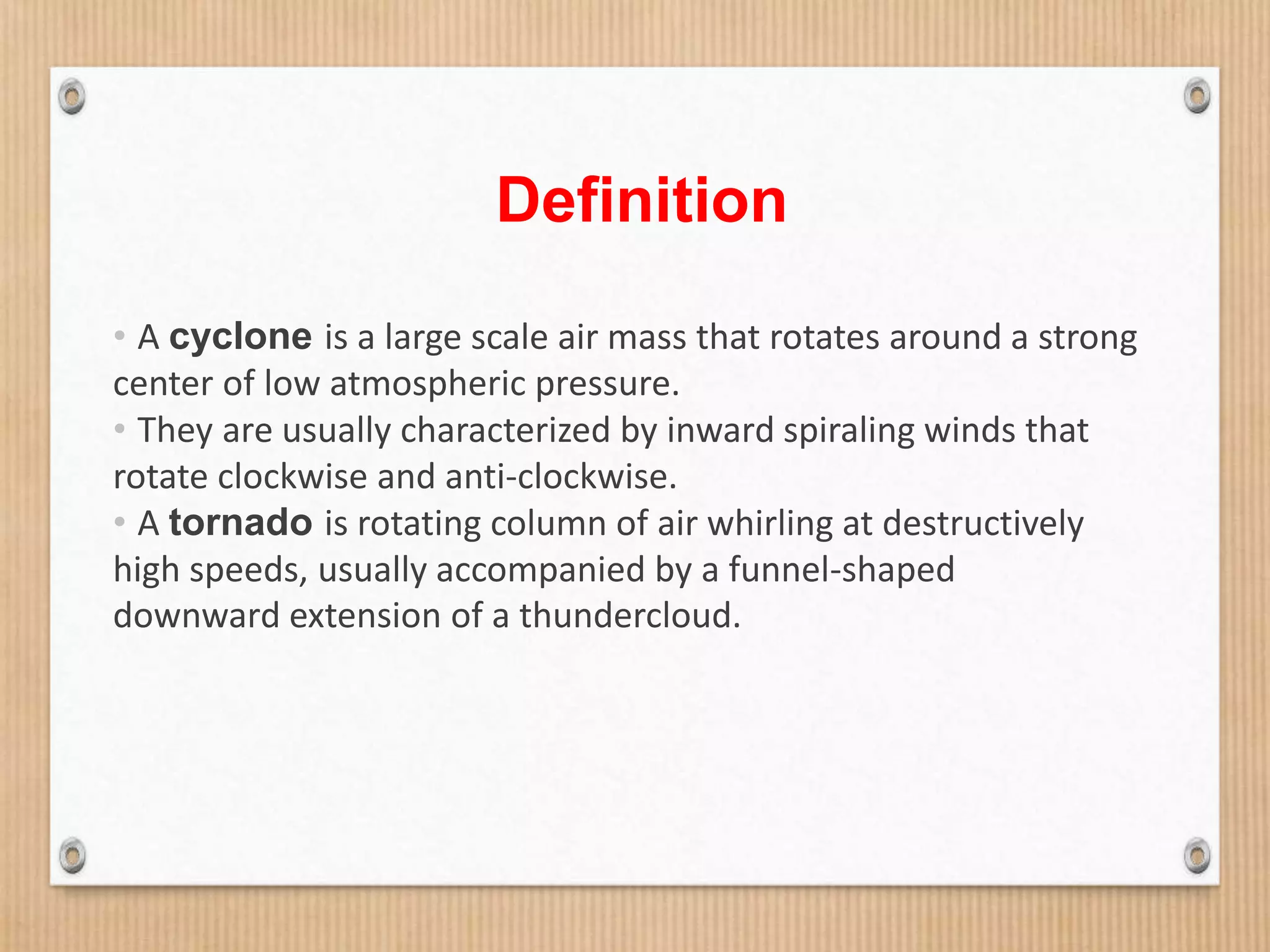 Definition

• A cyclone is a large scale air mass that rotates around a strong center of low atmospheric pressure.
• They are usually characterized by inward spiraling winds that rotate clockwise and anti-clockwise.
• A tornado is rotating column of air whirling at destructively high speeds, usually accompanied by a funnel-shaped downward extension of a thundercloud.